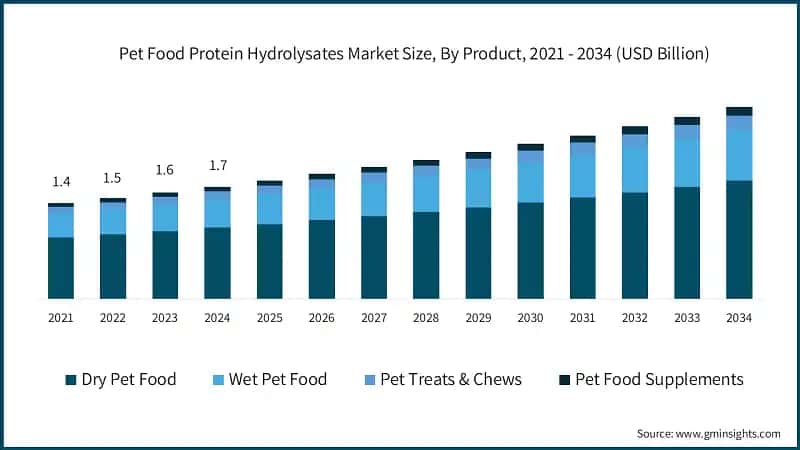 Pet Food Protein Hydrolysates Market Size, By Product, 2021 - 2034 (USD Billion)

1.4
1.5
1.6
1.7

2021 2022 2023 2024 2025 2026 2027 2028 2029 2030 2031 2032 2033 2034

Dry Pet Food
Wet Pet Food
Pet Treats & Chews
Pet Food Supplements

Source: www.gminsights.com